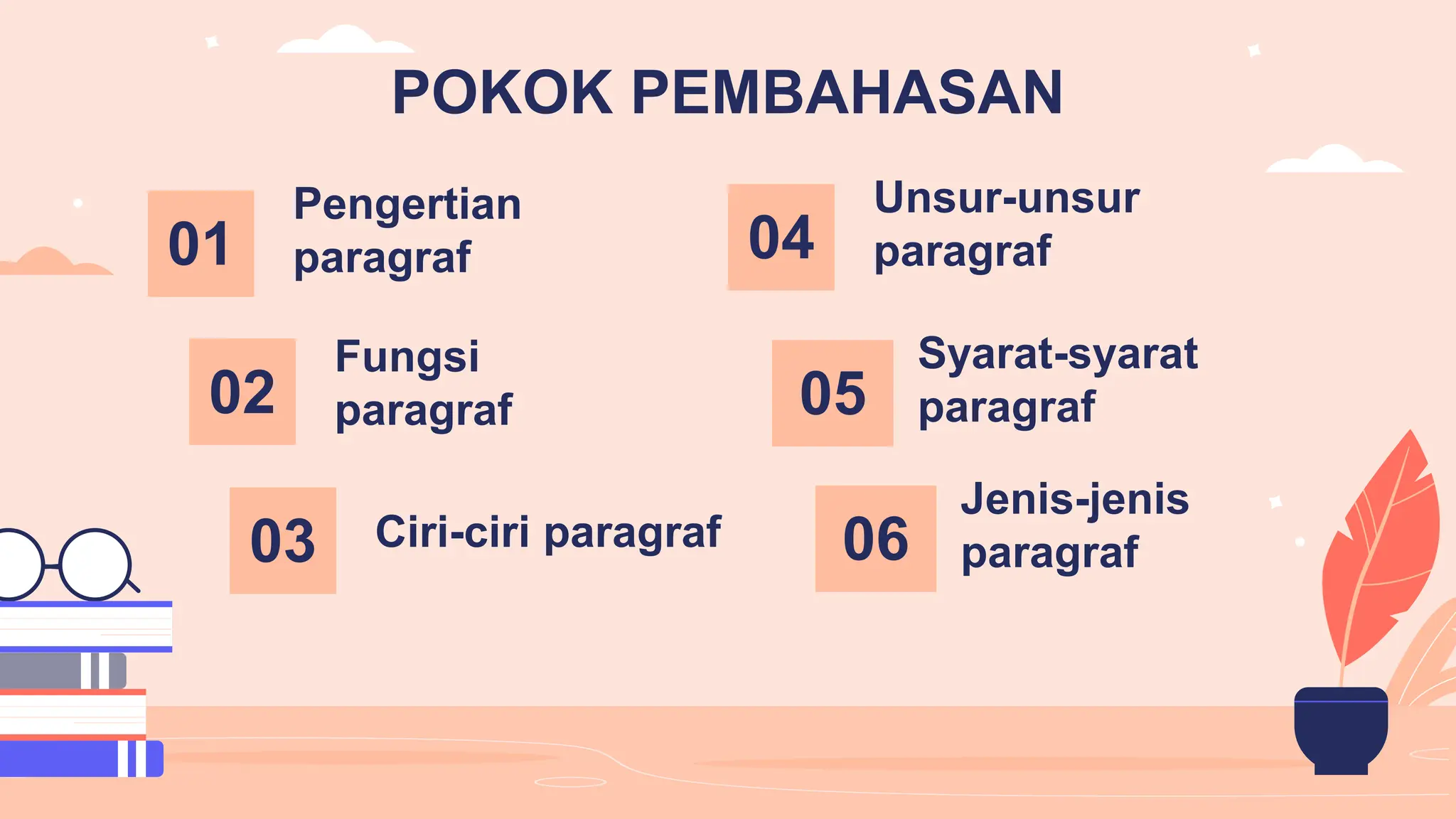 POKOK PEMBAHASAN

01 Pengertian paragraf

02 Fungsi paragraf

03 Ciri-ciri paragraf

04 Unsur-unsur paragraf

05 Syarat-syarat paragraf

06 Jenis-jenis paragraf